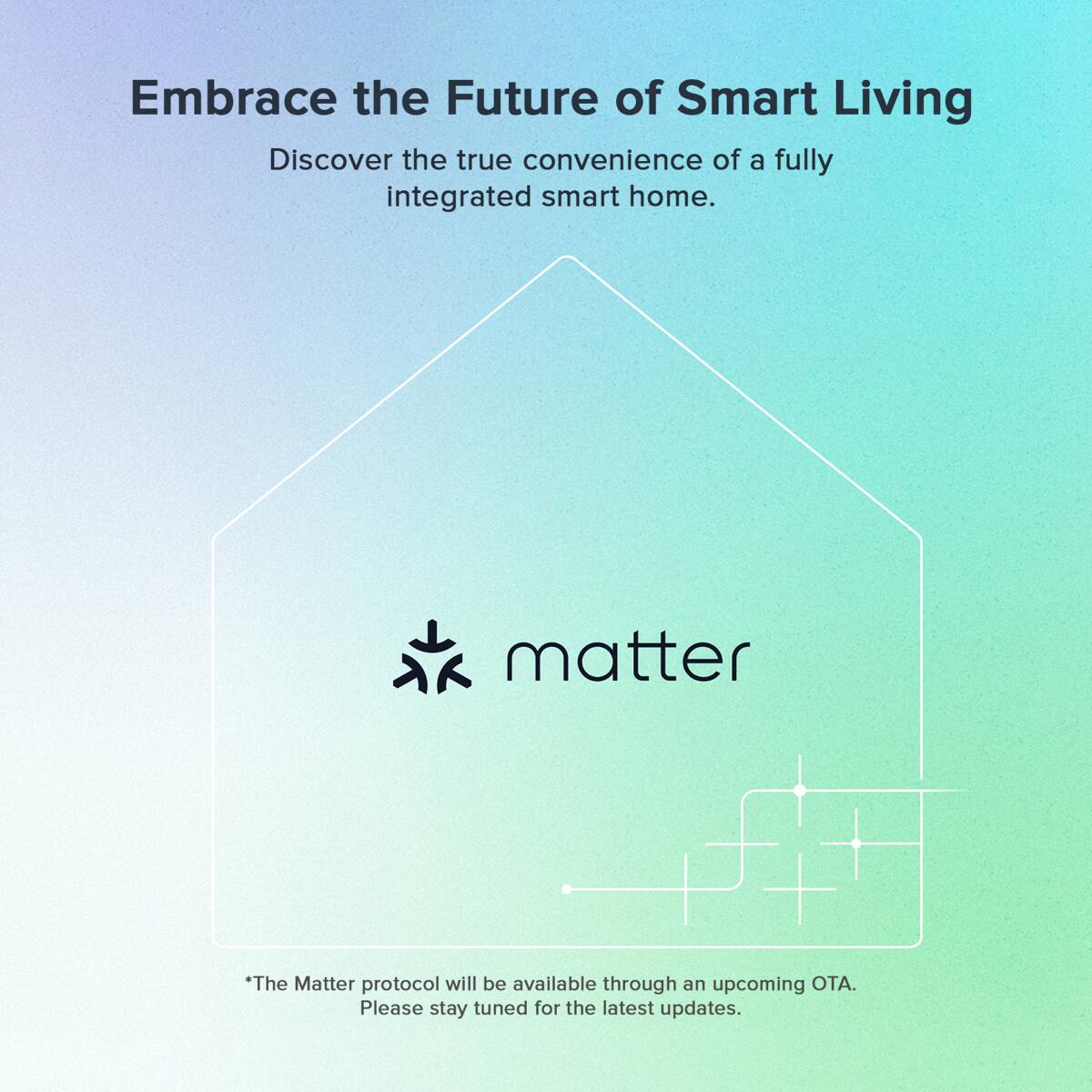 Embrace the Future of Smart Living

Discover the true convenience of a fully integrated smart home.

matter

*The Matter protocol will be available through an upcoming OTA. Please stay tuned for the latest updates.